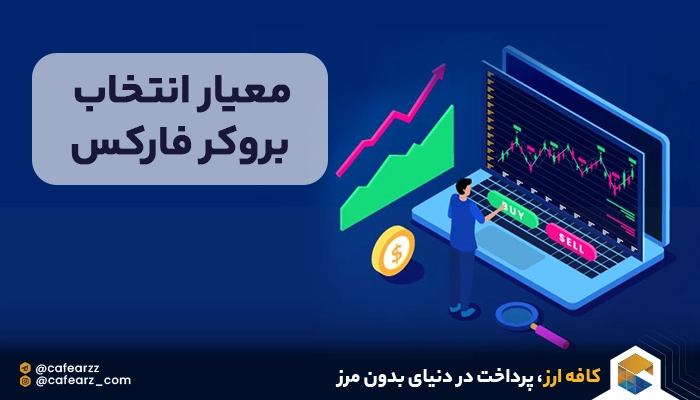 معیار انتخاب
بروکر فارکس

BUY
SELL
$

@cafearzz
@cafearz_com

کافه ارز، پرداخت در دنیای بدون مرز